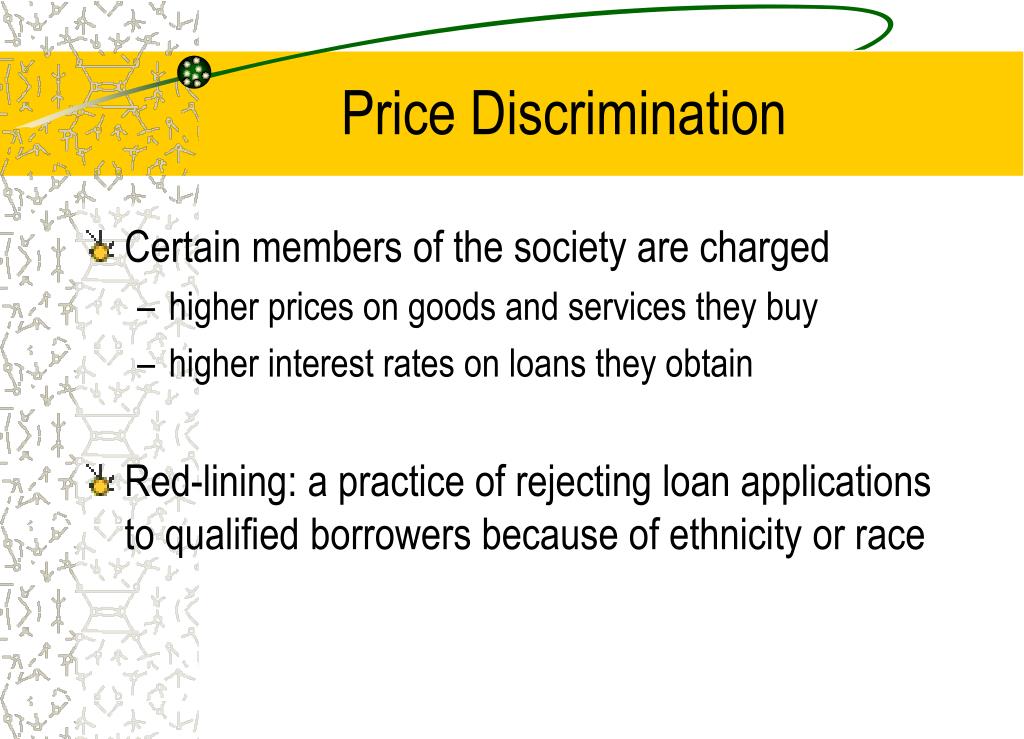 Price Discrimination

Certain members of the society are charged
– higher prices on goods and services they buy
– higher interest rates on loans they obtain

Red-lining: a practice of rejecting loan applications to qualified borrowers because of ethnicity or race